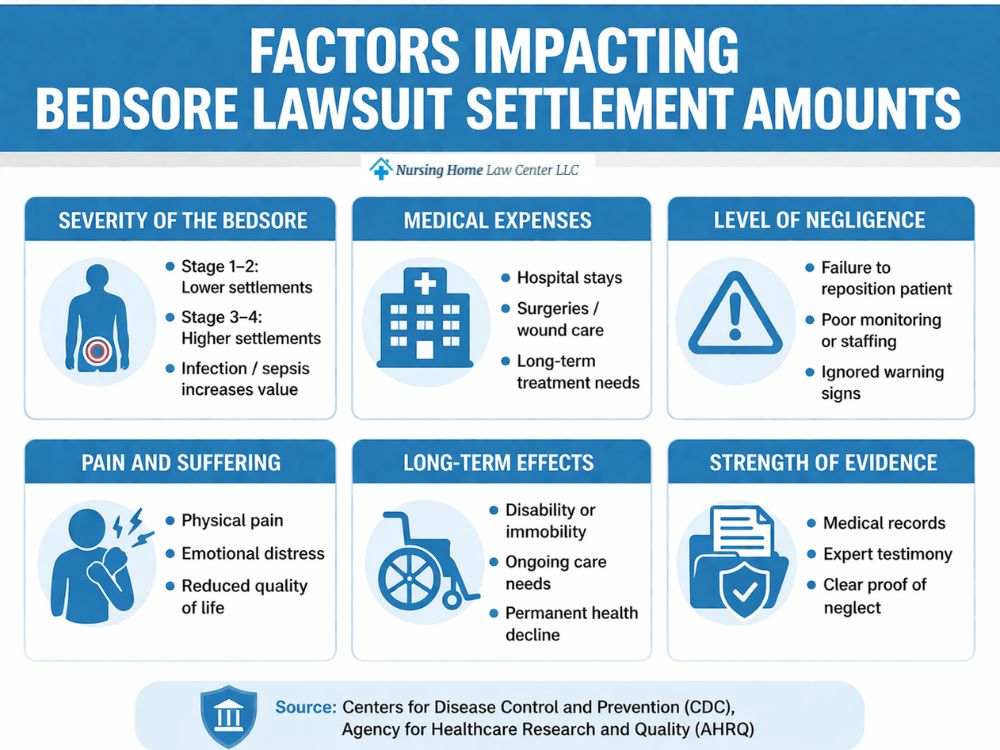 FACTORS IMPACTING
BEDSORE LAWSUIT SETTLEMENT AMOUNTS

Nursing Home Law Center LLC

SEVERITY OF THE BEDSORE

- Stage 1–2: Lower settlements
- Stage 3–4: Higher settlements
- Infection / sepsis increases value

MEDICAL EXPENSES

- Hospital stays
- Surgeries / wound care
- Long-term treatment needs

LEVEL OF NEGLIGENCE

- Failure to reposition patient
- Poor monitoring or staffing
- Ignored warning signs

PAIN AND SUFFERING

- Physical pain
- Emotional distress
- Reduced quality of life

LONG-TERM EFFECTS

- Disability or immobility
- Ongoing care needs
- Permanent health decline

STRENGTH OF EVIDENCE

- Medical records
- Expert testimony
- Clear proof of neglect

Source: Centers for Disease Control and Prevention (CDC), Agency for Healthcare Research and Quality (AHRQ)